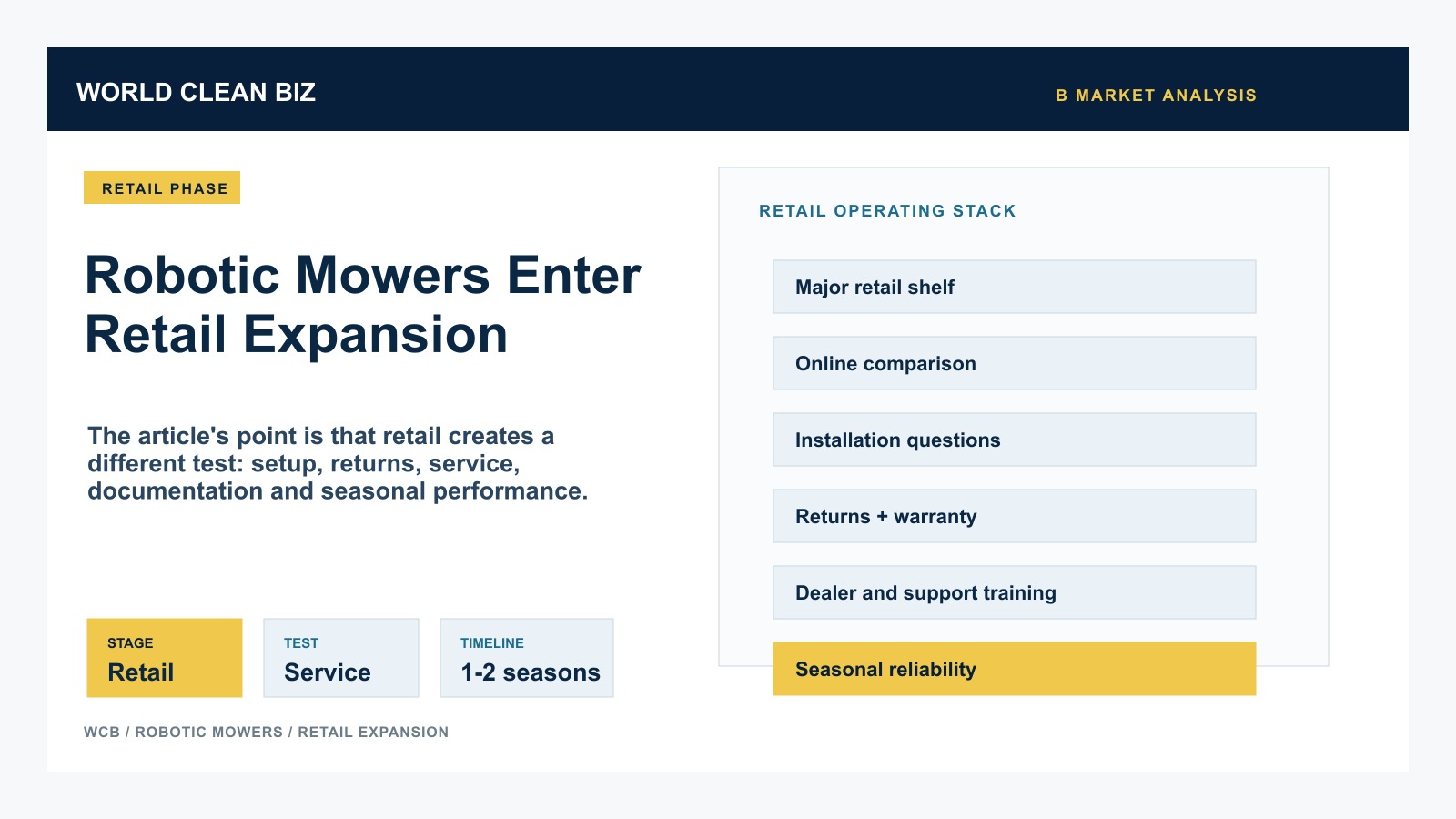 WORLD CLEAN BIZ

B MARKET ANALYSIS

RETAIL PHASE

Robotic Mowers Enter Retail Expansion

The article's point is that retail creates a different test: setup, returns, service, documentation and seasonal performance.

STAGE
Retail

TEST
Service

TIMELINE
1-2 seasons

WCB / ROBOTIC MOWERS / RETAIL EXPANSION

RETAIL OPERATING STACK

Major retail shelf

Online comparison

Installation questions

Returns + warranty

Dealer and support training

Seasonal reliability